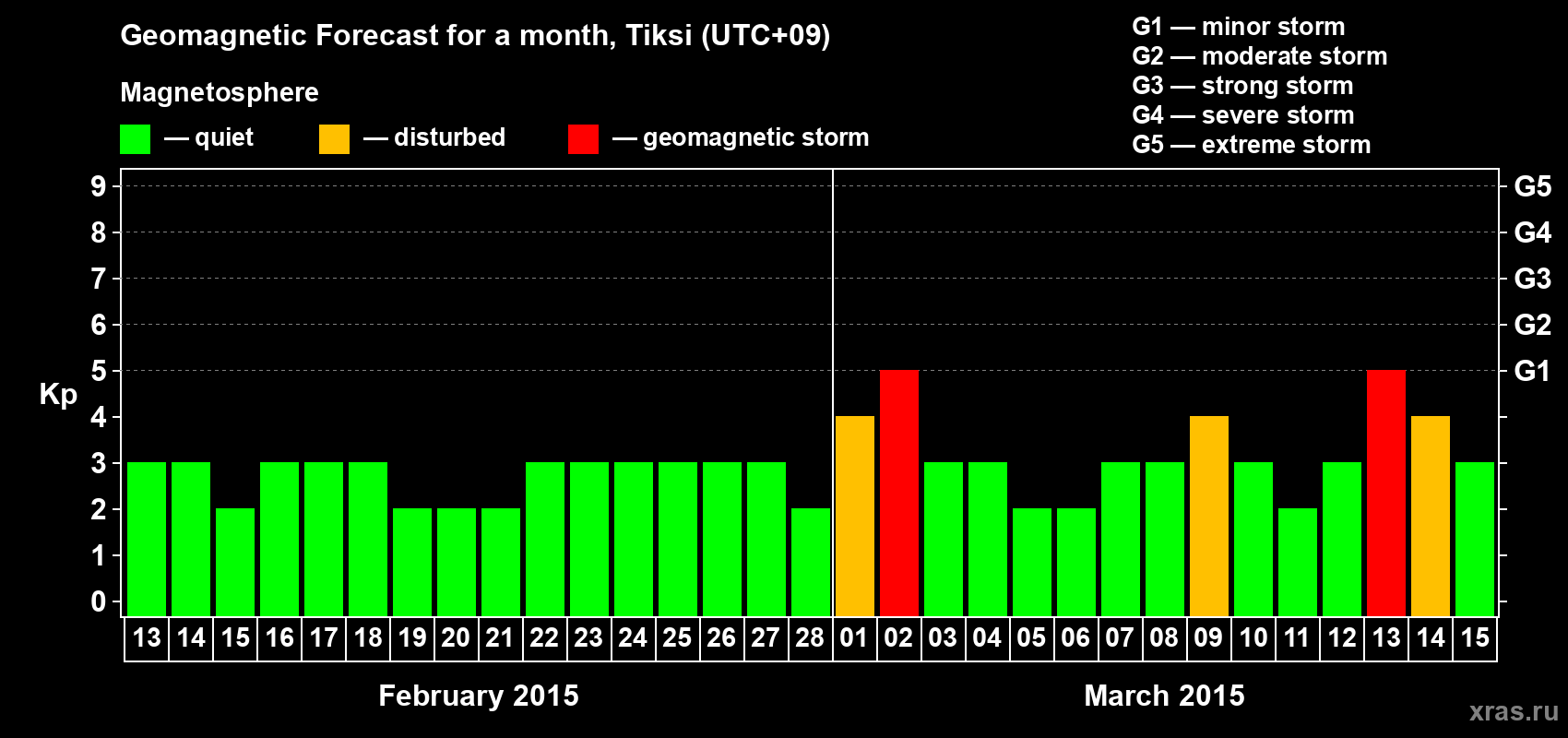 Geomagnetic Forecast for a month, Tiksi (UTC+09)

Magnetosphere

— quiet — disturbed — geomagnetic storm

G1 — minor storm
G2 — moderate storm
G3 — strong storm
G4 — severe storm
G5 — extreme storm

Kp

9 8 7 6 5 4 3 2 1 0

G5 G4 G3 G2 G1

13 14 15 16 17 18 19 20 21 22 23 24 25 26 27 28 01 02 03 04 05 06 07 08 09 10 11 12 13 14 15

February 2015

March 2015

xras.ru